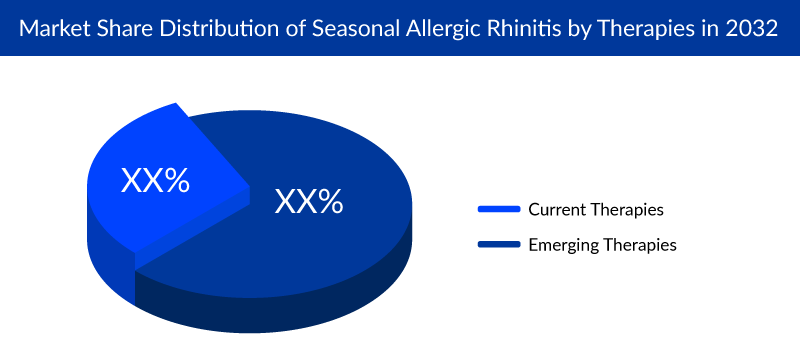 Market Share Distribution of Seasonal Allergic Rhinitis by Therapies in 2032

XX%

XX%

Current Therapies

Emerging Therapies